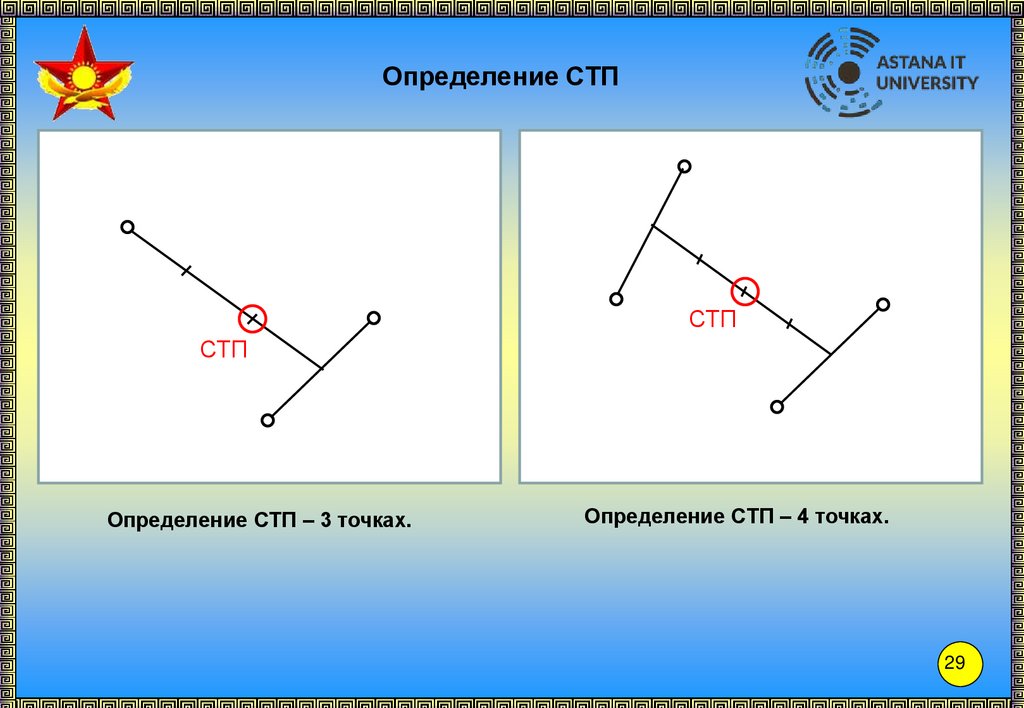 Определение СТП

ASTANA IT UNIVERSITY

СТП

СТП

Определение СТП – 3 точках.

Определение СТП – 4 точках.

29